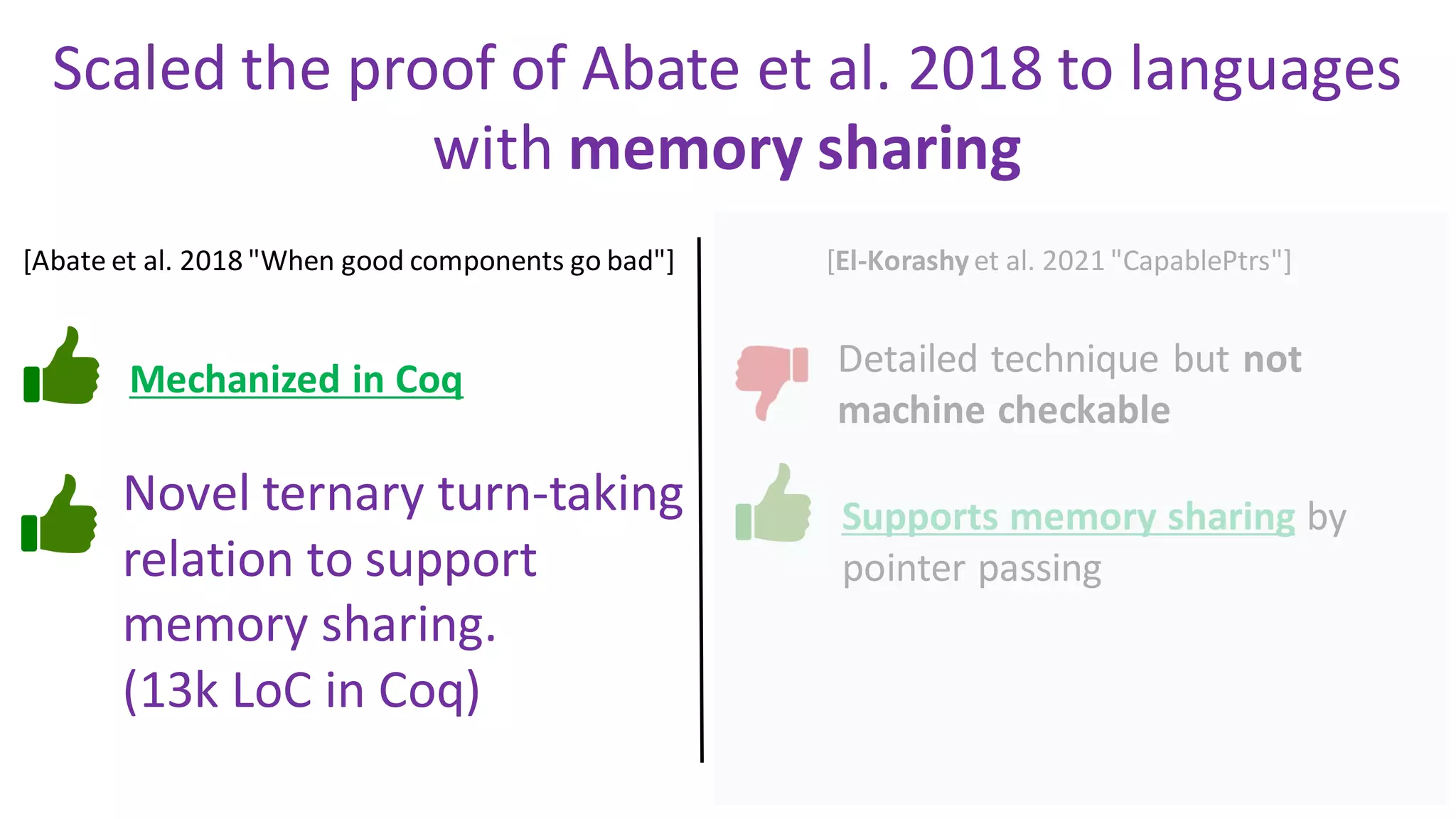 Scaled the proof of Abate et al. 2018 to languages with memory sharing

[Abate et al. 2018 "When good components go bad"]

Mechanized in Coq

Novel ternary turn-taking relation to support memory sharing.
(13k LoC in Coq)

[El-Korashy et al. 2021 "CapablePtrs"]

Detailed technique but not machine checkable

Supports memory sharing by pointer passing